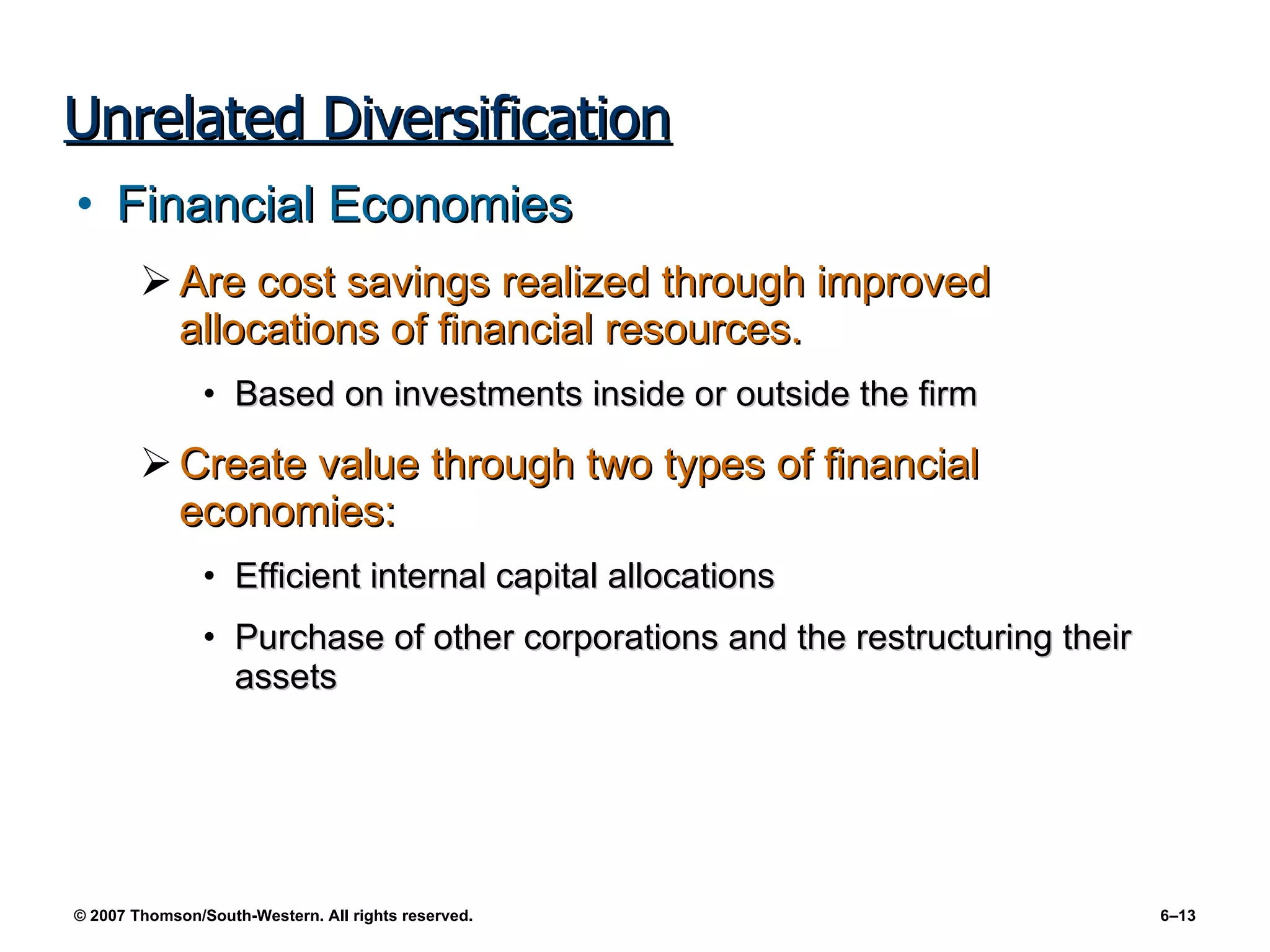 Unrelated Diversification

• Financial Economies

➢ Are cost savings realized through improved allocations of financial resources.

• Based on investments inside or outside the firm

➢ Create value through two types of financial economies:

• Efficient internal capital allocations

• Purchase of other corporations and the restructuring their assets

© 2007 Thomson/South-Western. All rights reserved.

6–13